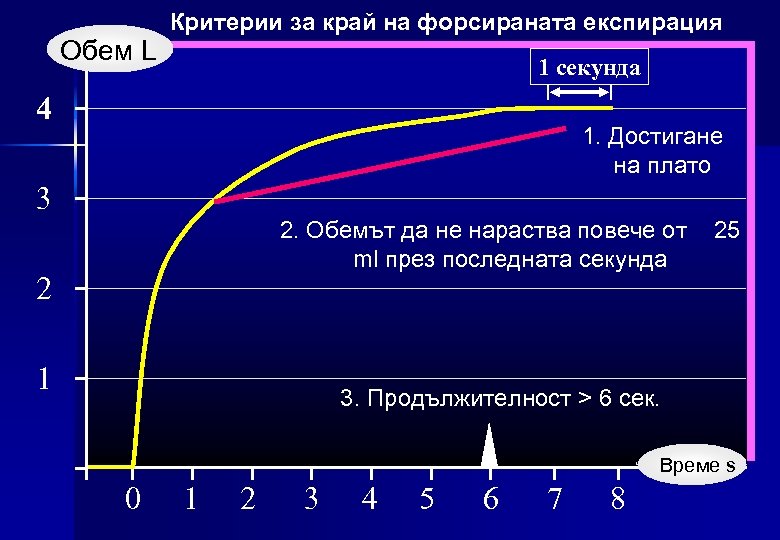 Критерии за край на форсираната експирация

Обем L

1 секунда

4
3
2
1

1. Достигане на плато

2. Обемът да не нараства повече от 25 ml през последната секунда

3. Продължителност > 6 сек.

Време s

0 1 2 3 4 5 6 7 8